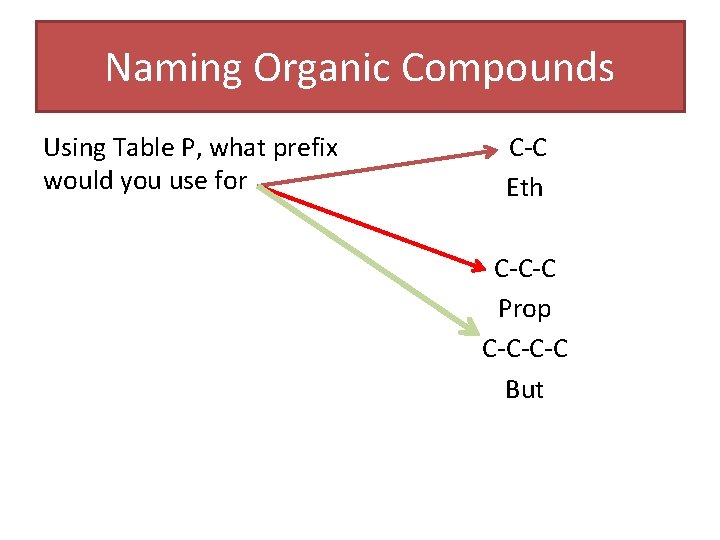 Naming Organic Compounds

Using Table P, what prefix would you use for

C-C

Eth

C-C-C

Prop

C-C-C-C

But